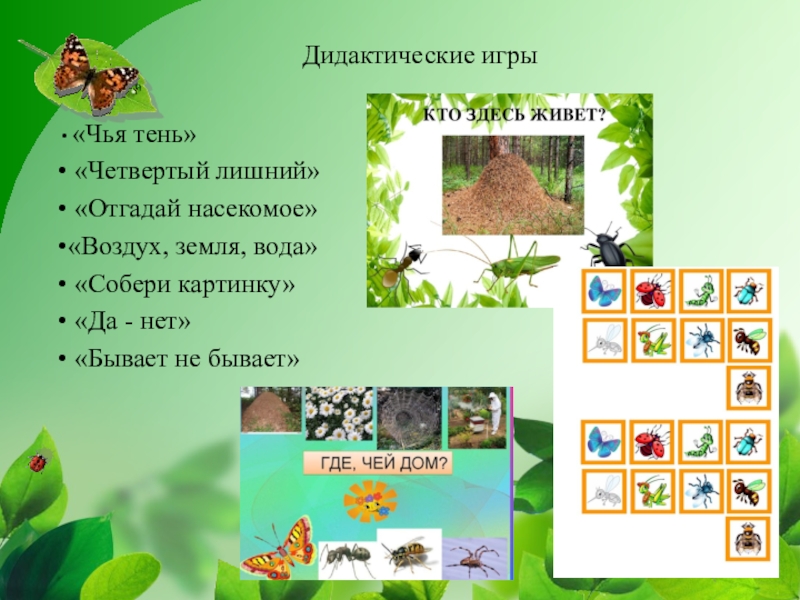 Дидактические игры

• «Чья тень»
• «Четвертый лишний»
• «Отгадай насекомое»
•«Воздух, земля, вода»
• «Собери картинку»
• «Да - нет»
• «Бывает не бывает»

КТО ЗДЕСЬ ЖИВЕТ?

ГДЕ, ЧЕЙ ДОМ?